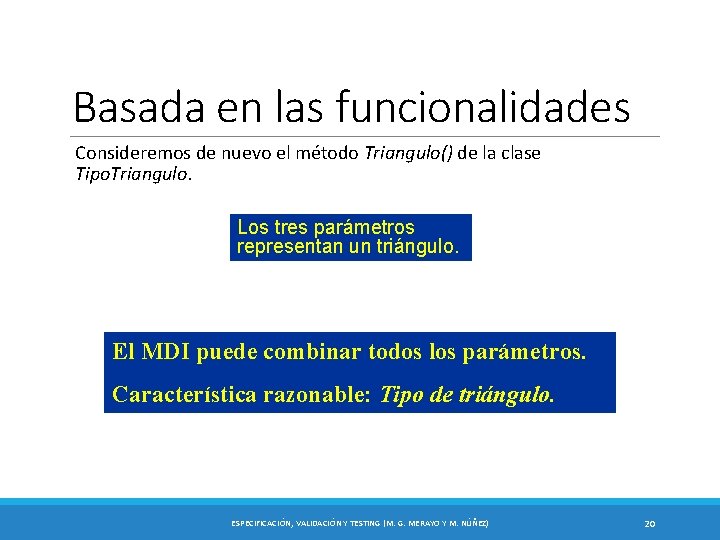 Basada en las funcionalidades

Consideremos de nuevo el método Triangulo() de la clase TipoTriangulo.

Los tres parámetros representan un triángulo.

El MDI puede combinar todos los parámetros.

Característica razonable: Tipo de triángulo.

ESPECIFICACIÓN, VALIDACIÓN Y TESTING (M. G. MERAYO Y M. NÚÑEZ)

20